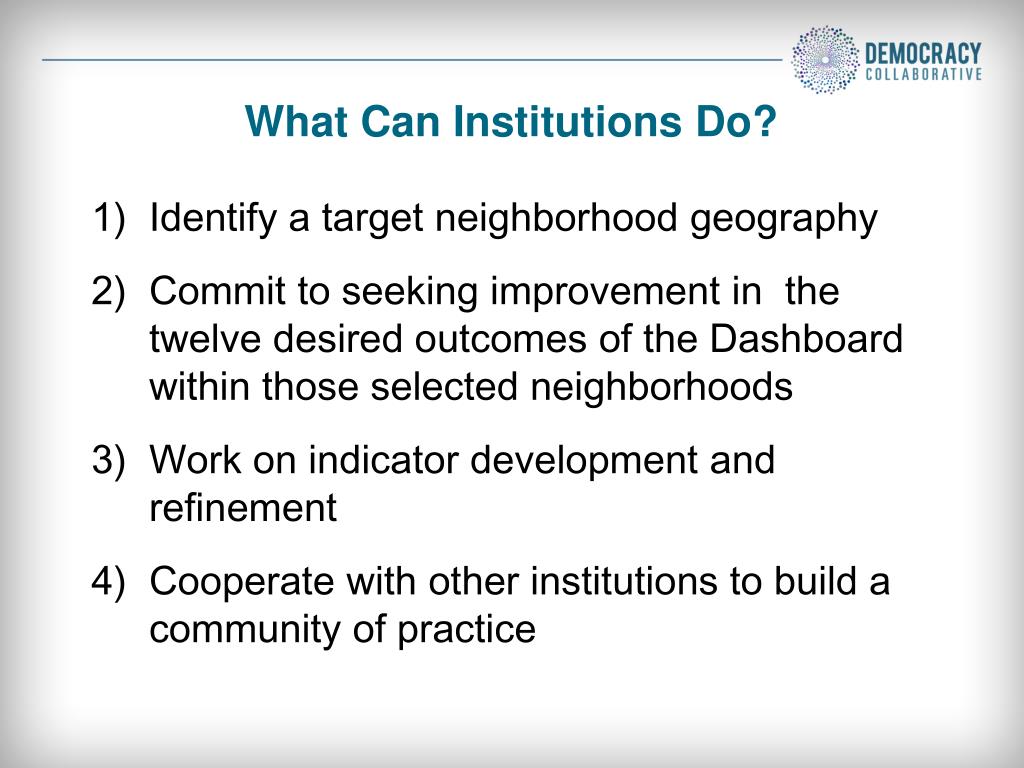 DEMOCRACY
COLLABORATIVE

What Can Institutions Do?

1) Identify a target neighborhood geography

2) Commit to seeking improvement in the twelve desired outcomes of the Dashboard within those selected neighborhoods

3) Work on indicator development and refinement

4) Cooperate with other institutions to build a community of practice